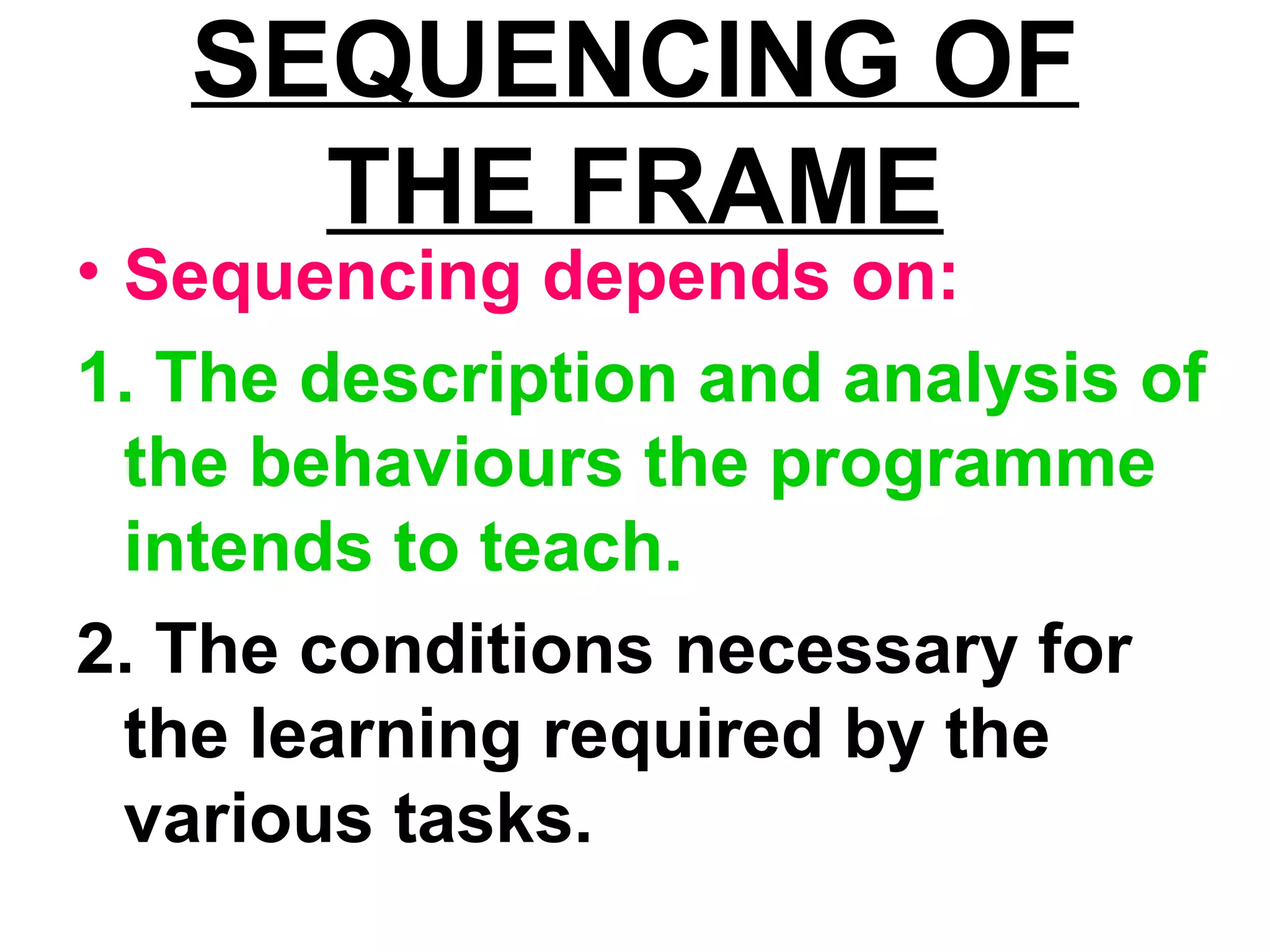 SEQUENCING OF THE FRAME

• Sequencing depends on:

1. The description and analysis of the behaviours the programme intends to teach.

2. The conditions necessary for the learning required by the various tasks.